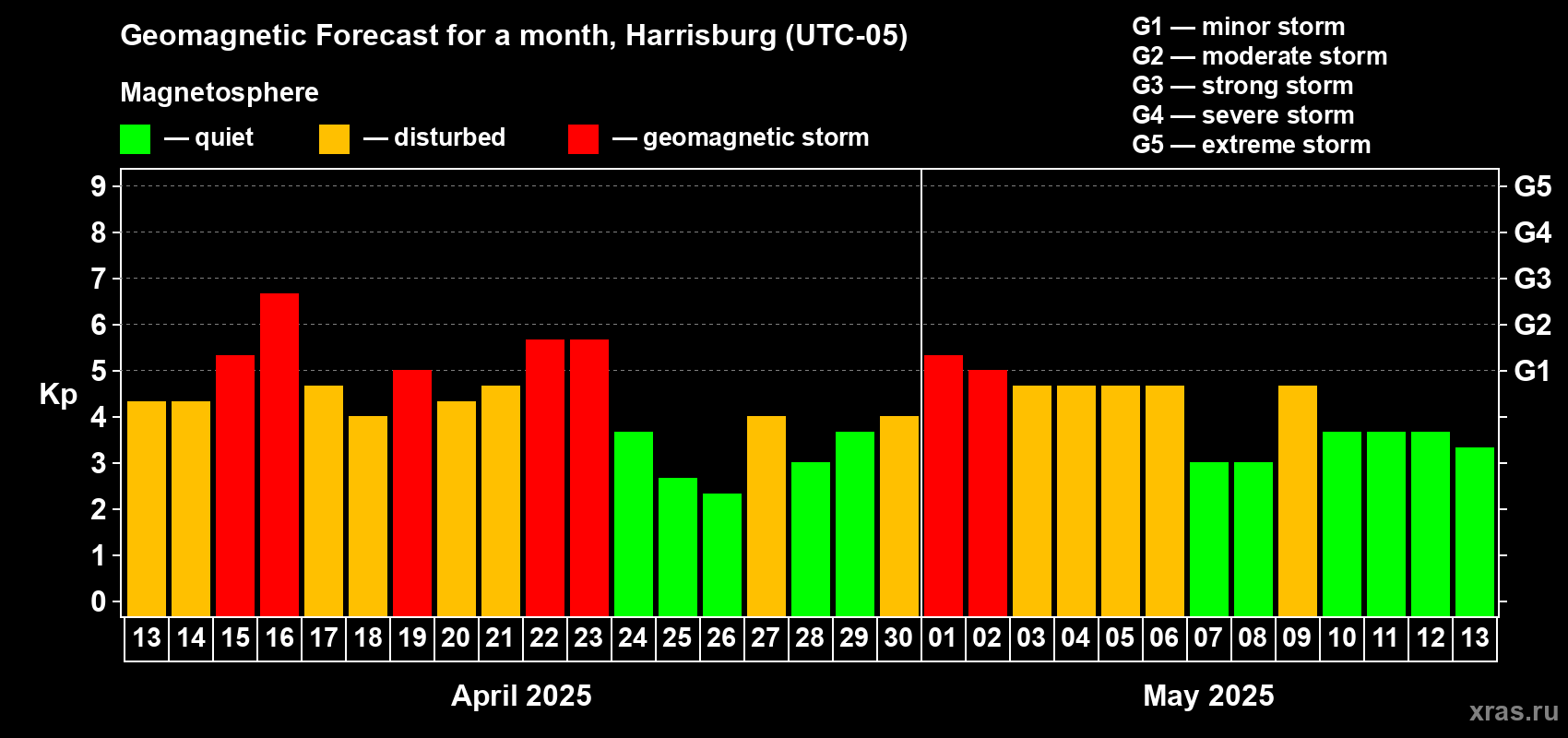 Geomagnetic Forecast for a month, Harrisburg (UTC-05)

Magnetosphere

— quiet — disturbed — geomagnetic storm

G1 — minor storm
G2 — moderate storm
G3 — strong storm
G4 — severe storm
G5 — extreme storm

Kp

9
8
7
6
5
4
3
2
1
0

G5
G4
G3
G2
G1

13 14 15 16 17 18 19 20 21 22 23 24 25 26 27 28 29 30 01 02 03 04 05 06 07 08 09 10 11 12 13

April 2025

May 2025

xras.ru